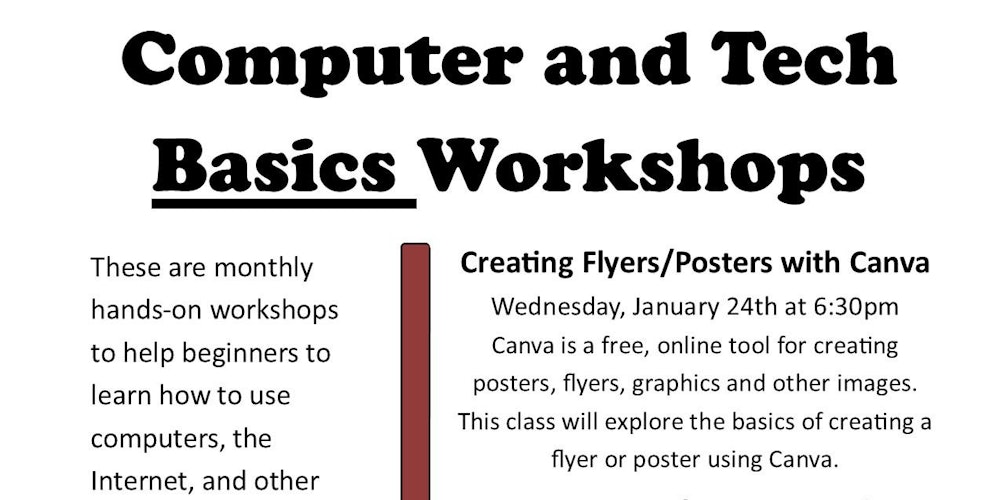 Computer and Tech Basics Workshops

These are monthly hands-on workshops to help beginners to learn how to use computers, the Internet, and other

Creating Flyers/Posters with Canva
Wednesday, January 24th at 6:30pm
Canva is a free, online tool for creating posters, flyers, graphics and other images. This class will explore the basics of creating a flyer or poster using Canva.